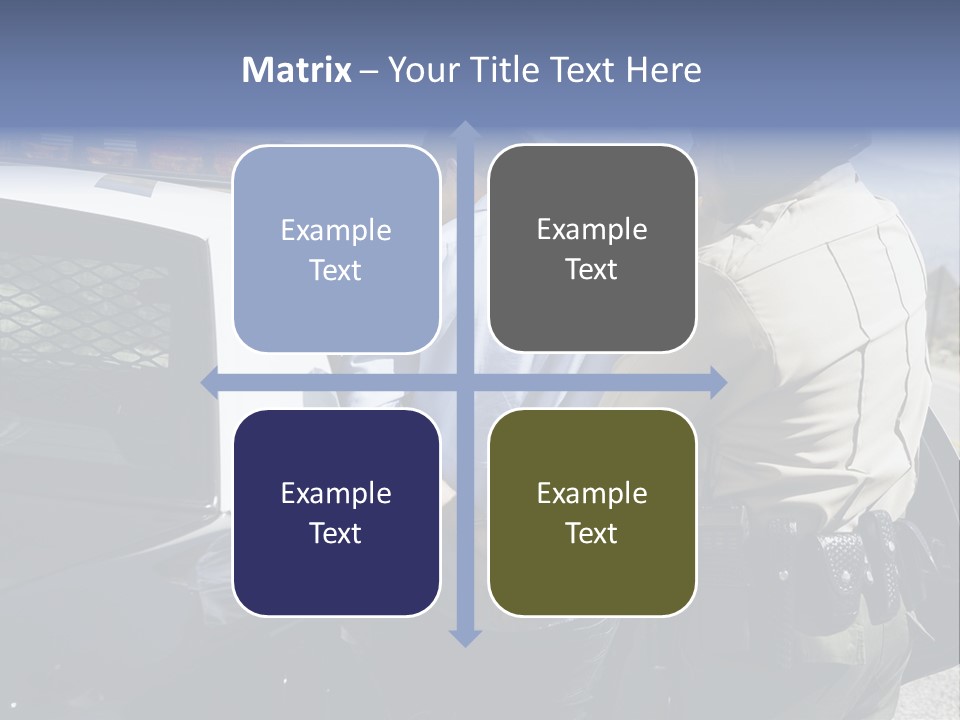 Matrix – Your Title Text Here

Example Text

Example Text

Example Text

Example Text